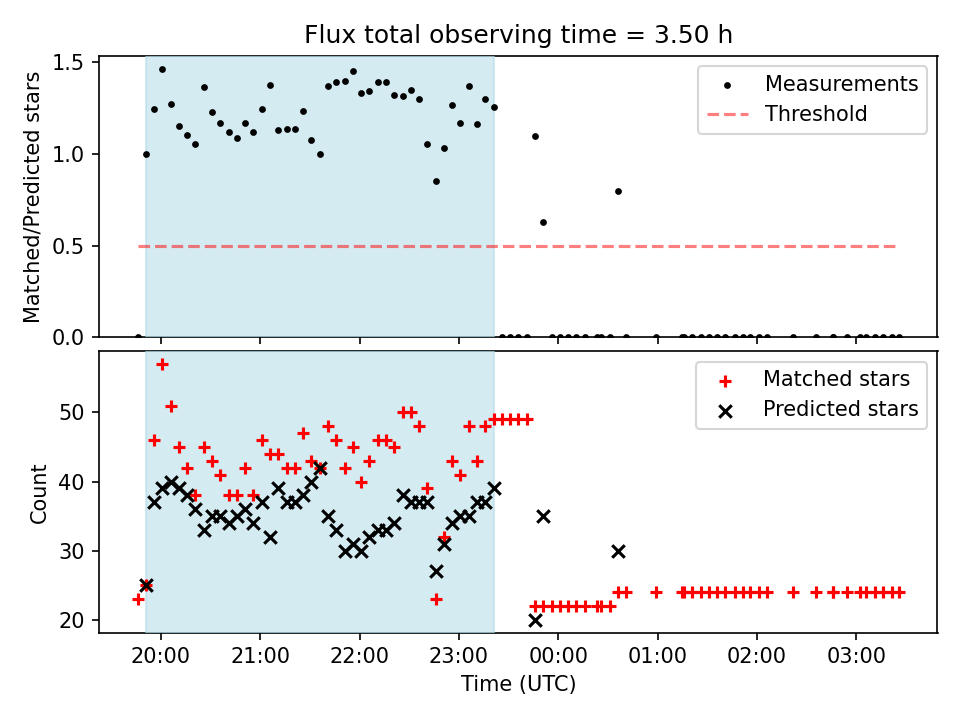 Flux total observing time = 3.50 h

Matched/Predicted stars

1.5
1.0
0.5
0.0

Measurements
Threshold

Count

50
40
30
20

Matched stars
Predicted stars

20:00 21:00 22:00 23:00 00:00 01:00 02:00 03:00

Time (UTC)